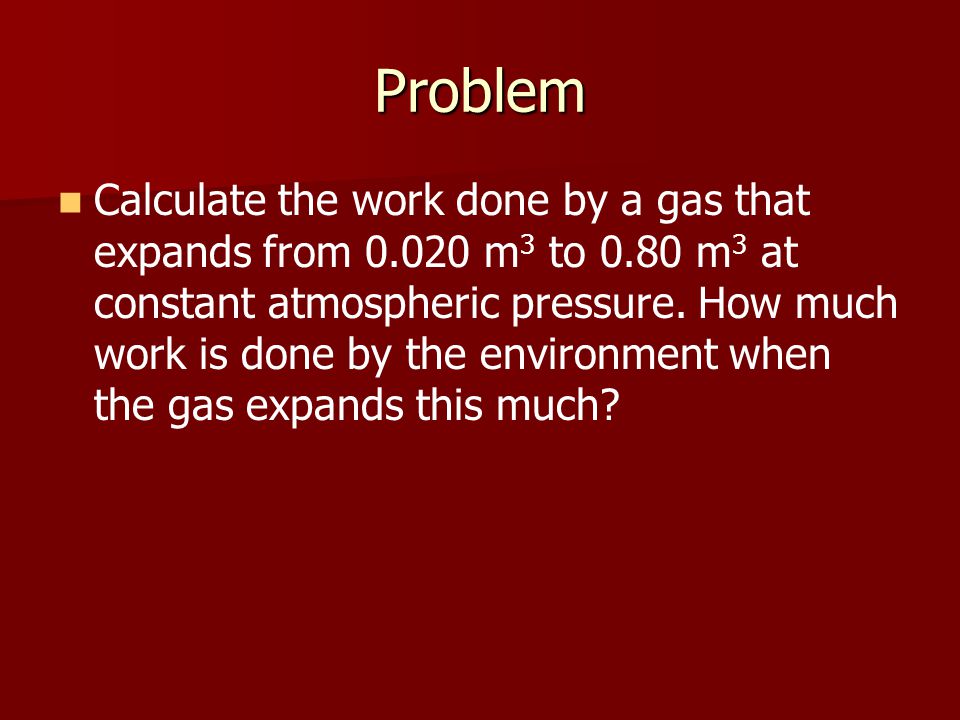 Problem

Calculate the work done by a gas that expands from 0.020 $m^3$ to 0.80 $m^3$ at constant atmospheric pressure. How much work is done by the environment when the gas expands this much?